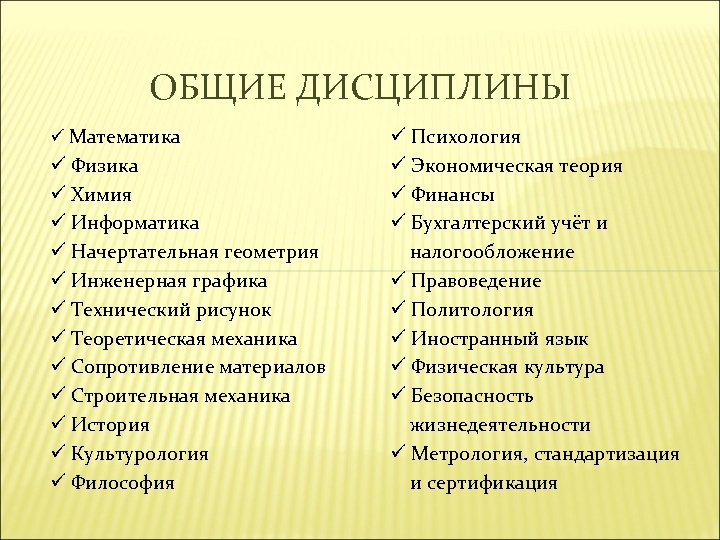 ОБЩИЕ ДИСЦИПЛИНЫ

✓ Математика
✓ Физика
✓ Химия
✓ Информатика
✓ Начертательная геометрия
✓ Инженерная графика
✓ Технический рисунок
✓ Теоретическая механика
✓ Сопротивление материалов
✓ Строительная механика
✓ История
✓ Культурология
✓ Философия

✓ Психология
✓ Экономическая теория
✓ Финансы
✓ Бухгалтерский учёт и налогообложение
✓ Правоведение
✓ Политология
✓ Иностранный язык
✓ Физическая культура
✓ Безопасность жизнедеятельности
✓ Метрология, стандартизация и сертификация